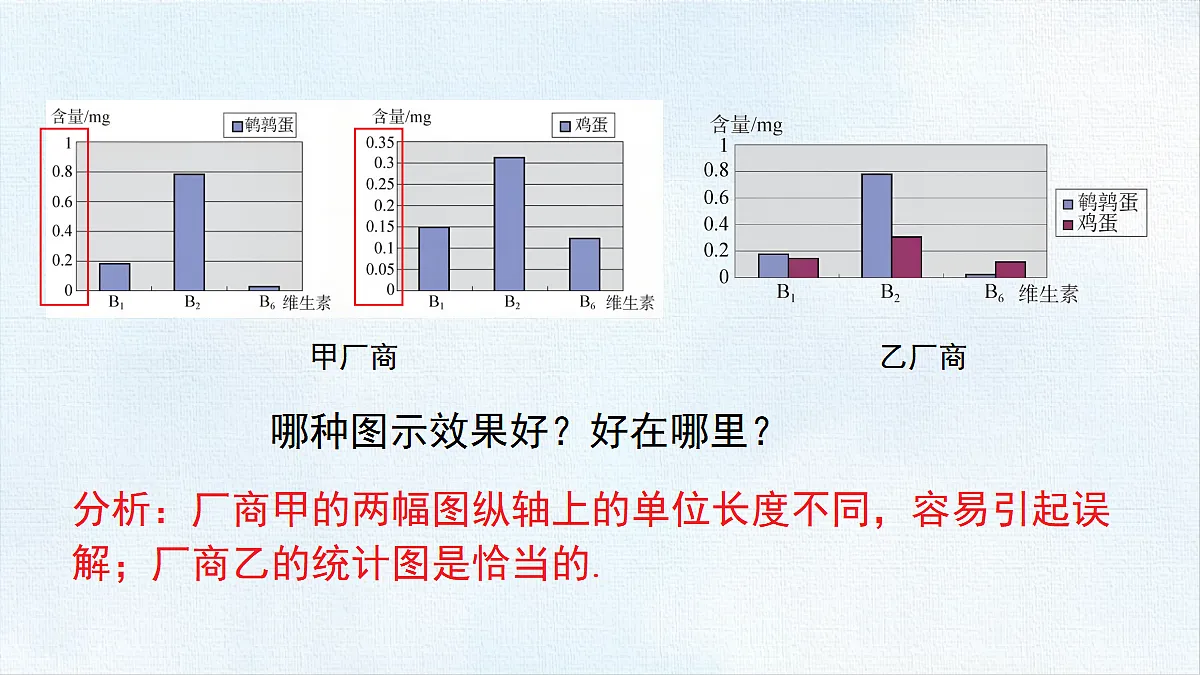 含量/mg
鹌鹑蛋
1
0.8
0.6
0.4
0.2
0
$B_1$ $B_2$ $B_6$ 维生素

含量/mg
鸡蛋
0.35
0.3
0.25
0.2
0.15
0.1
0.05
0
$B_1$ $B_2$ $B_6$ 维生素

含量/mg
1
0.8
0.6
0.4
0.2
0
鹌鹑蛋
鸡蛋
$B_1$ $B_2$ $B_6$ 维生素

甲厂商

乙厂商

哪种图示效果好？好在哪里？

分析：厂商甲的两幅图纵轴上的单位长度不同，容易引起误解；厂商乙的统计图是恰当的.